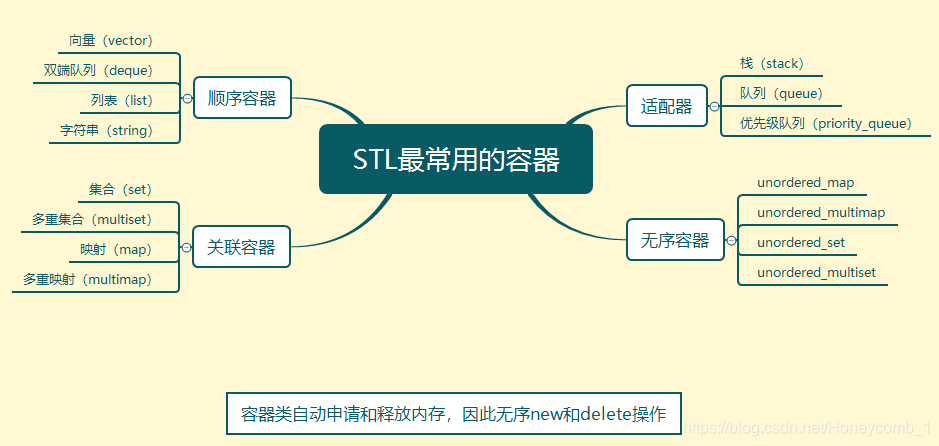 STL最常用的容器

顺序容器
向量（vector）
双端队列（deque）
列表（list）
字符串（string）

关联容器
集合（set）
多重集合（multiset）
映射（map）
多重映射（multimap）

适配器
栈（stack）
队列（queue）
优先级队列（priority_queue）

无序容器
unordered_map
unordered_multimap
unordered_set
unordered_multiset

容器类自动申请和释放内存，因此无序new和delete操作

https://blog.csdn.net/Honeycomb_1